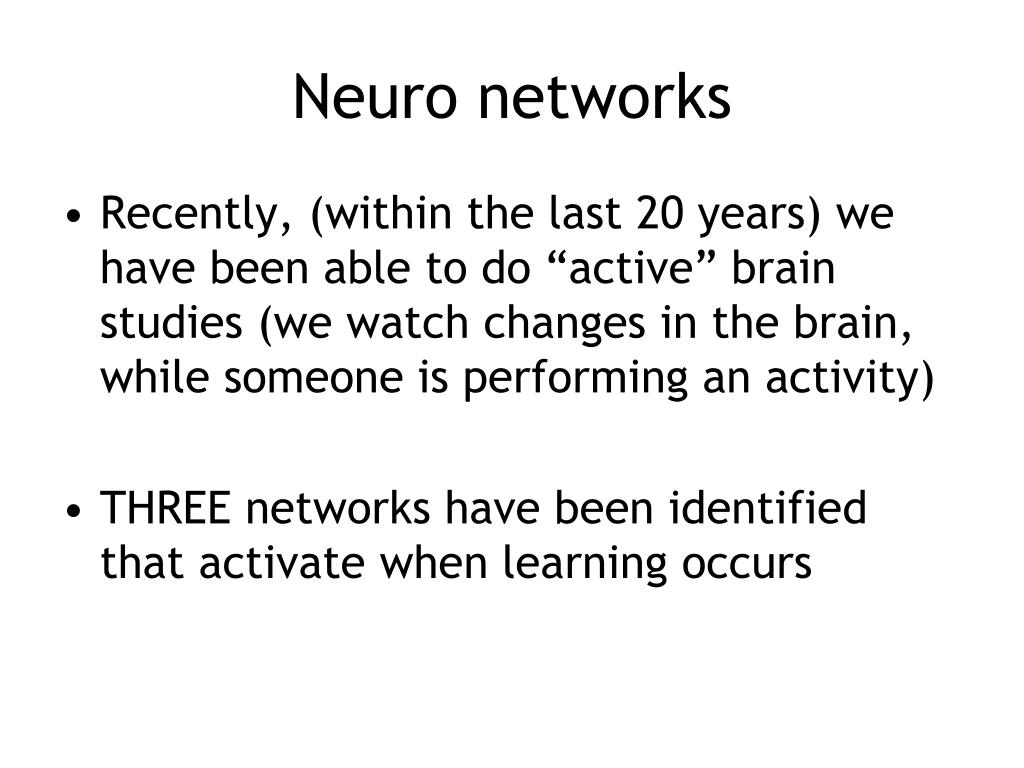 Neuro networks

• Recently, (within the last 20 years) we have been able to do “active” brain studies (we watch changes in the brain, while someone is performing an activity)

• THREE networks have been identified that activate when learning occurs